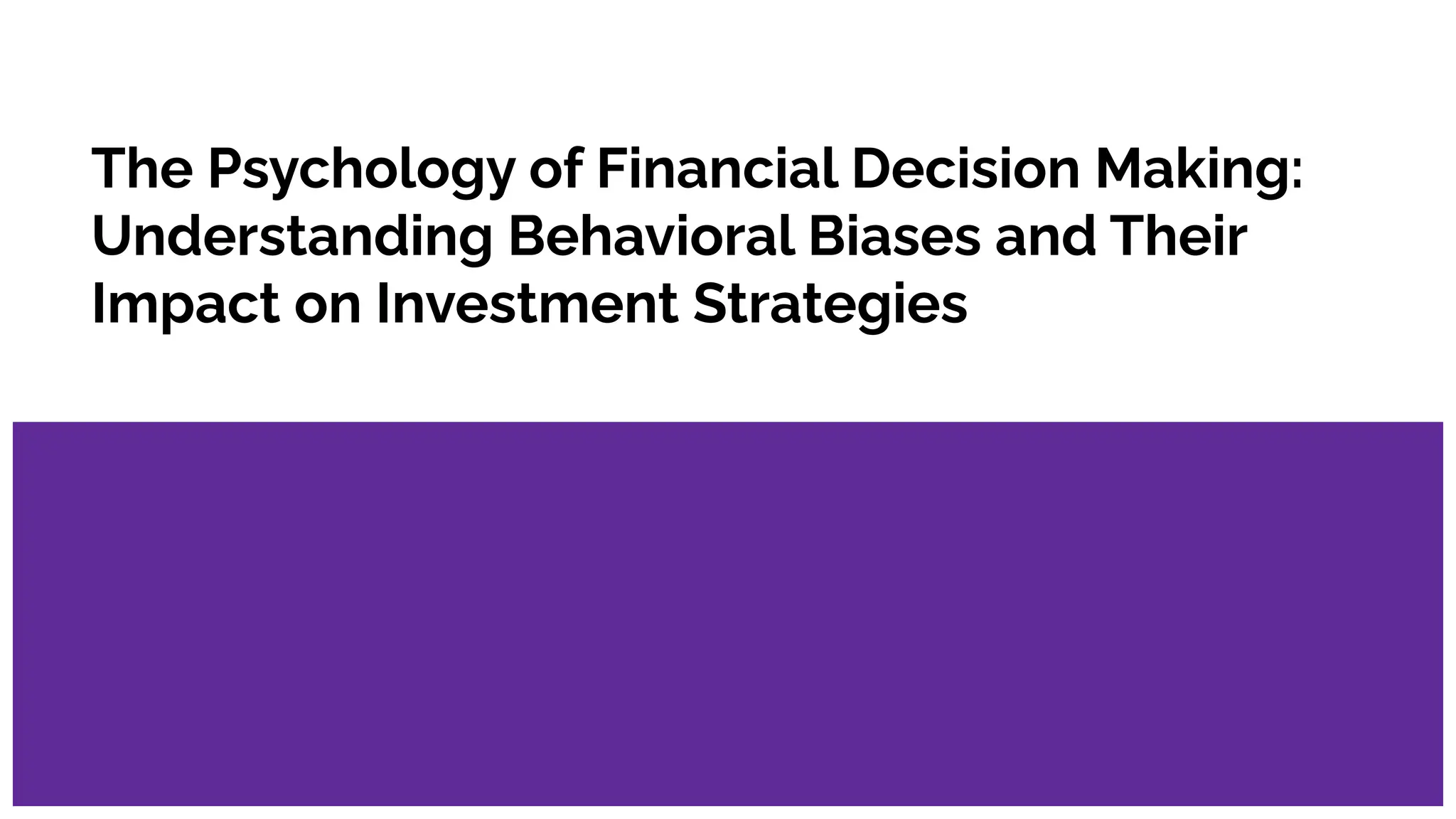 The Psychology of Financial Decision Making: Understanding Behavioral Biases and Their Impact on Investment Strategies